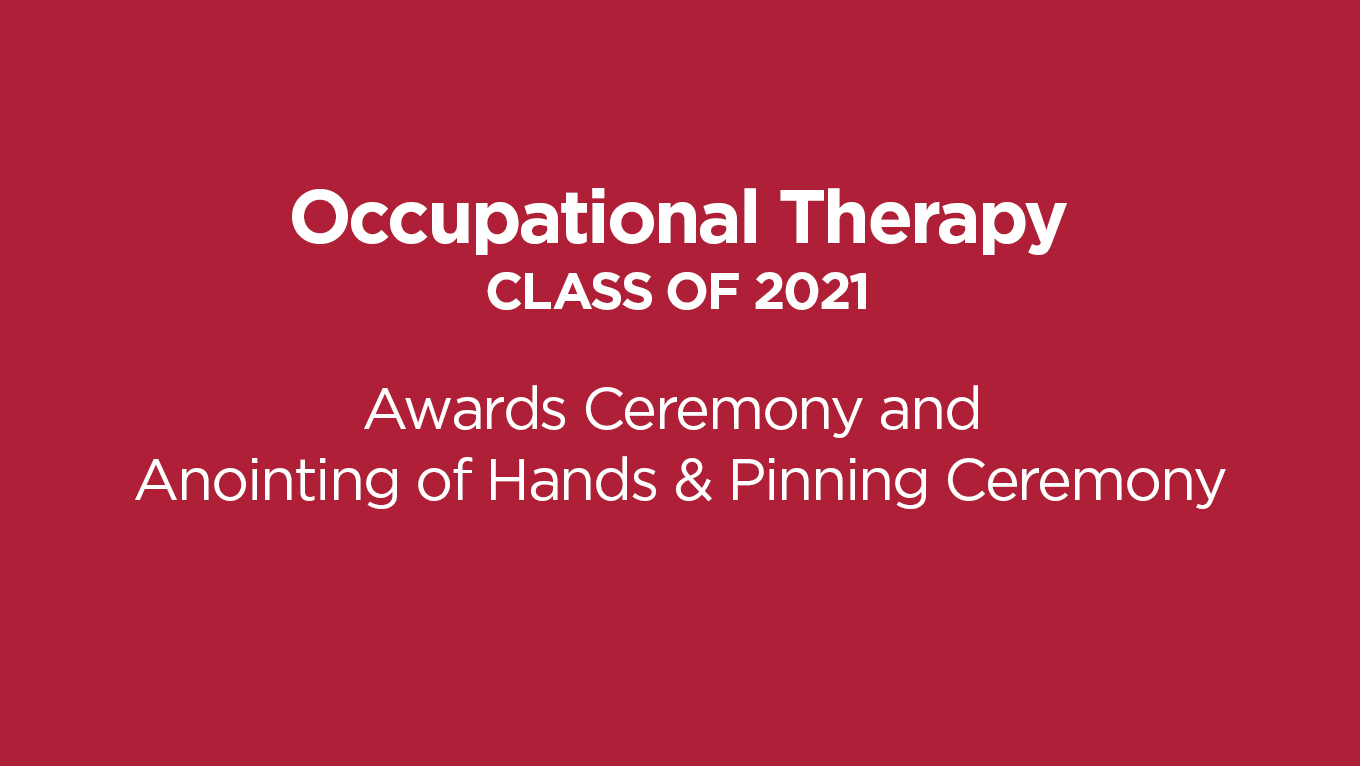 Occupational Therapy
CLASS OF 2021

Awards Ceremony and
Anointing of Hands & Pinning Ceremony